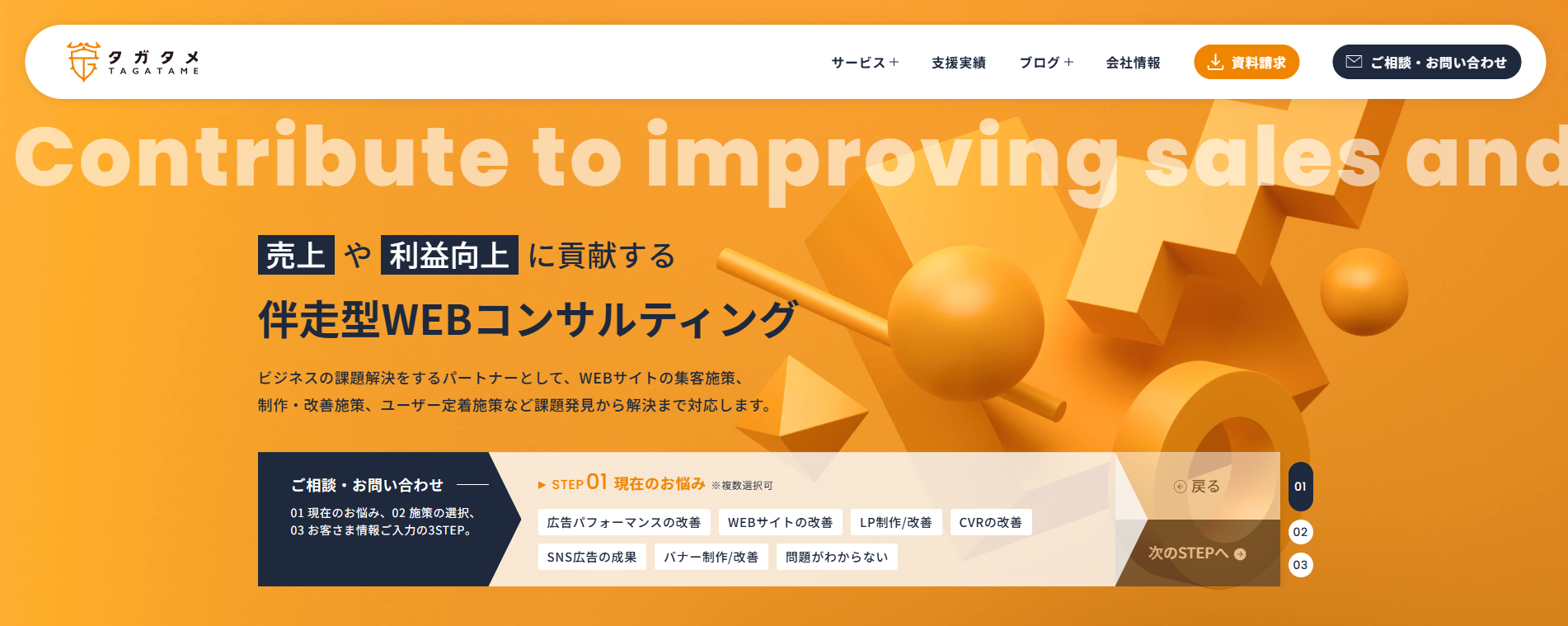 タガタメ
TAGATAME

サービス＋　支援実績　ブログ＋　会社情報　資料請求　ご相談・お問い合わせ

Contribute to improving sales and

売上 や 利益向上 に貢献する
伴走型WEBコンサルティング

ビジネスの課題解決をするパートナーとして、WEBサイトの集客施策、制作・改善施策、ユーザー定着施策など課題発見から解決まで対応します。

ご相談・お問い合わせ
01 現在のお悩み、02 施策の選択、03 お客さま情報ご入力の3STEP。

▶ STEP 01 現在のお悩み ※複数選択可

広告パフォーマンスの改善　WEBサイトの改善　LP制作/改善　CVRの改善
SNS広告の成果　バナー制作/改善　問題がわからない

戻る
次のSTEPへ

01
02
03